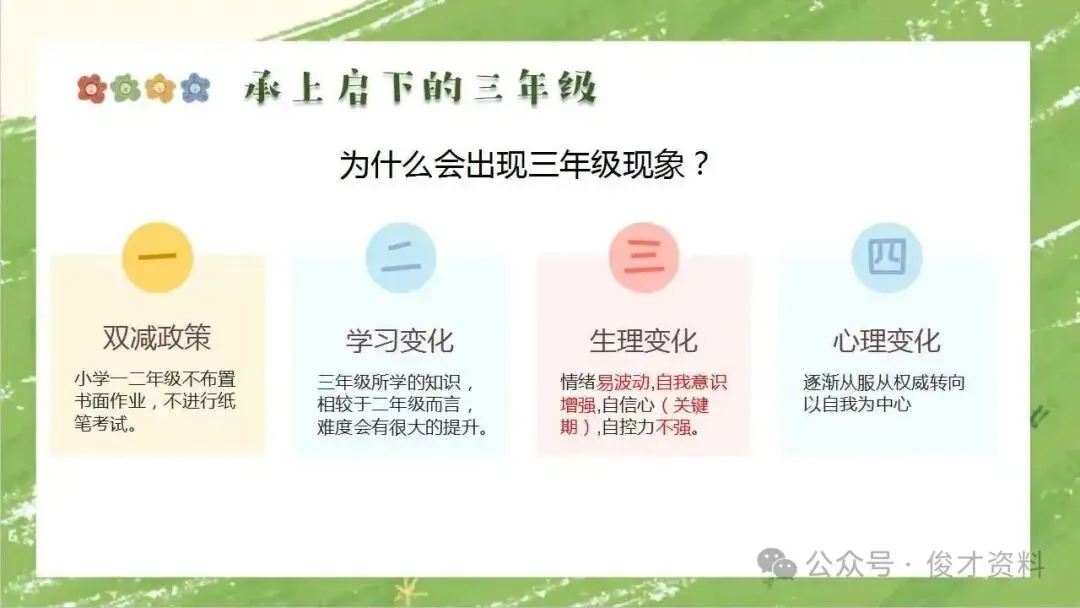 承上启下的三年级

为什么会出现三年级现象？

一

双减政策

小学一二年级不布置书面作业，不进行纸笔考试。

二

学习变化

三年级所学的知识，相较于二年级而言，难度会有很大的提升。

三

生理变化

情绪易波动,自我意识增强,自信心（关键期）,自控力不强。

四

心理变化

逐渐从服从权威转向以自我为中心

公众号 · 俊才资料